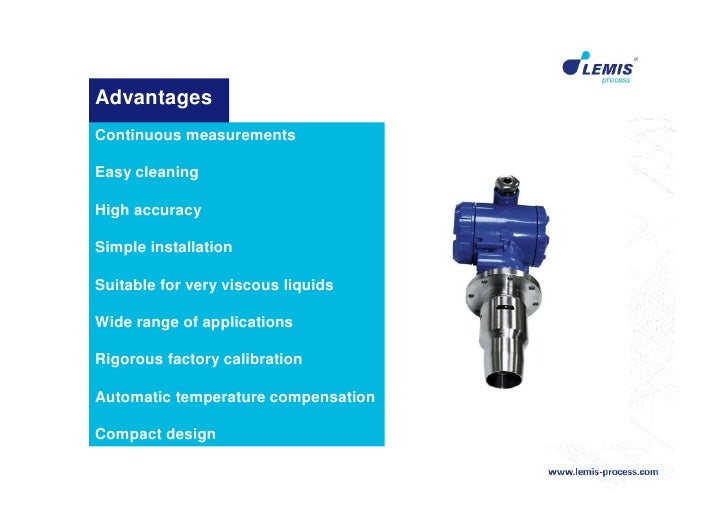 LEMIS®
process

Advantages

Continuous measurements

Easy cleaning

High accuracy

Simple installation

Suitable for very viscous liquids

Wide range of applications

Rigorous factory calibration

Automatic temperature compensation

Compact design

www.lemis-process.com